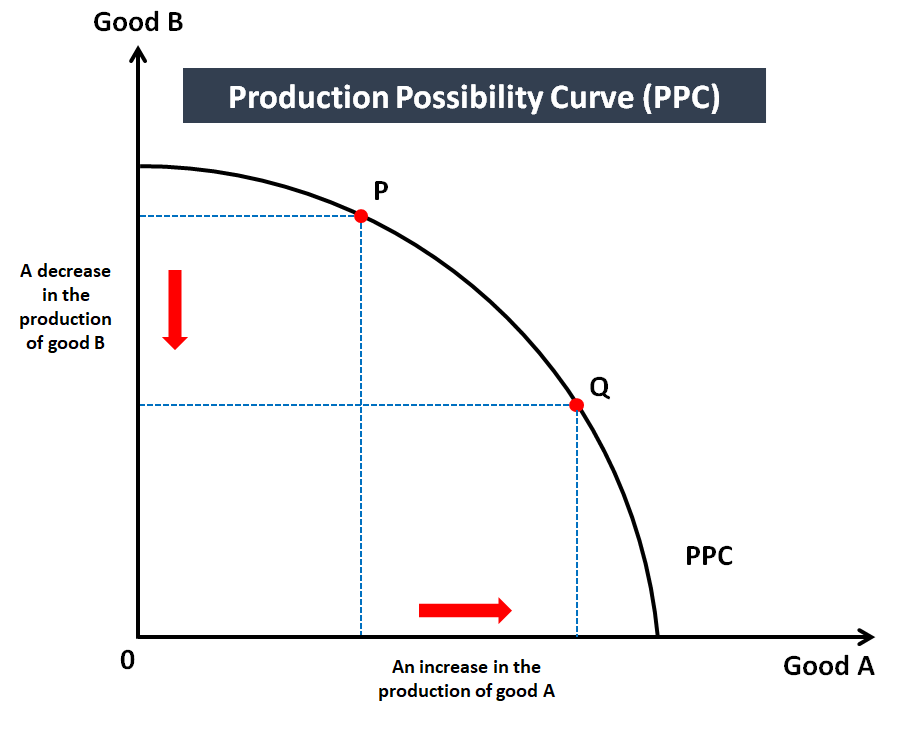 Good B

Production Possibility Curve (PPC)

P

A decrease in the production of good B

Q

PPC

0

An increase in the production of good A

Good A